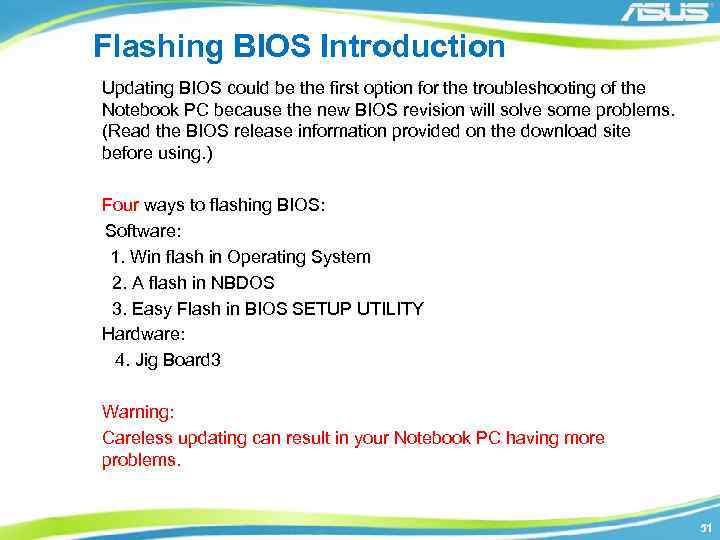 ASUS

Flashing BIOS Introduction

Updating BIOS could be the first option for the troubleshooting of the Notebook PC because the new BIOS revision will solve some problems. (Read the BIOS release information provided on the download site before using.)

Four ways to flashing BIOS:
Software:
1. Win flash in Operating System
2. A flash in NBDOS
3. Easy Flash in BIOS SETUP UTILITY
Hardware:
4. Jig Board3

Warning:
Careless updating can result in your Notebook PC having more problems.

51